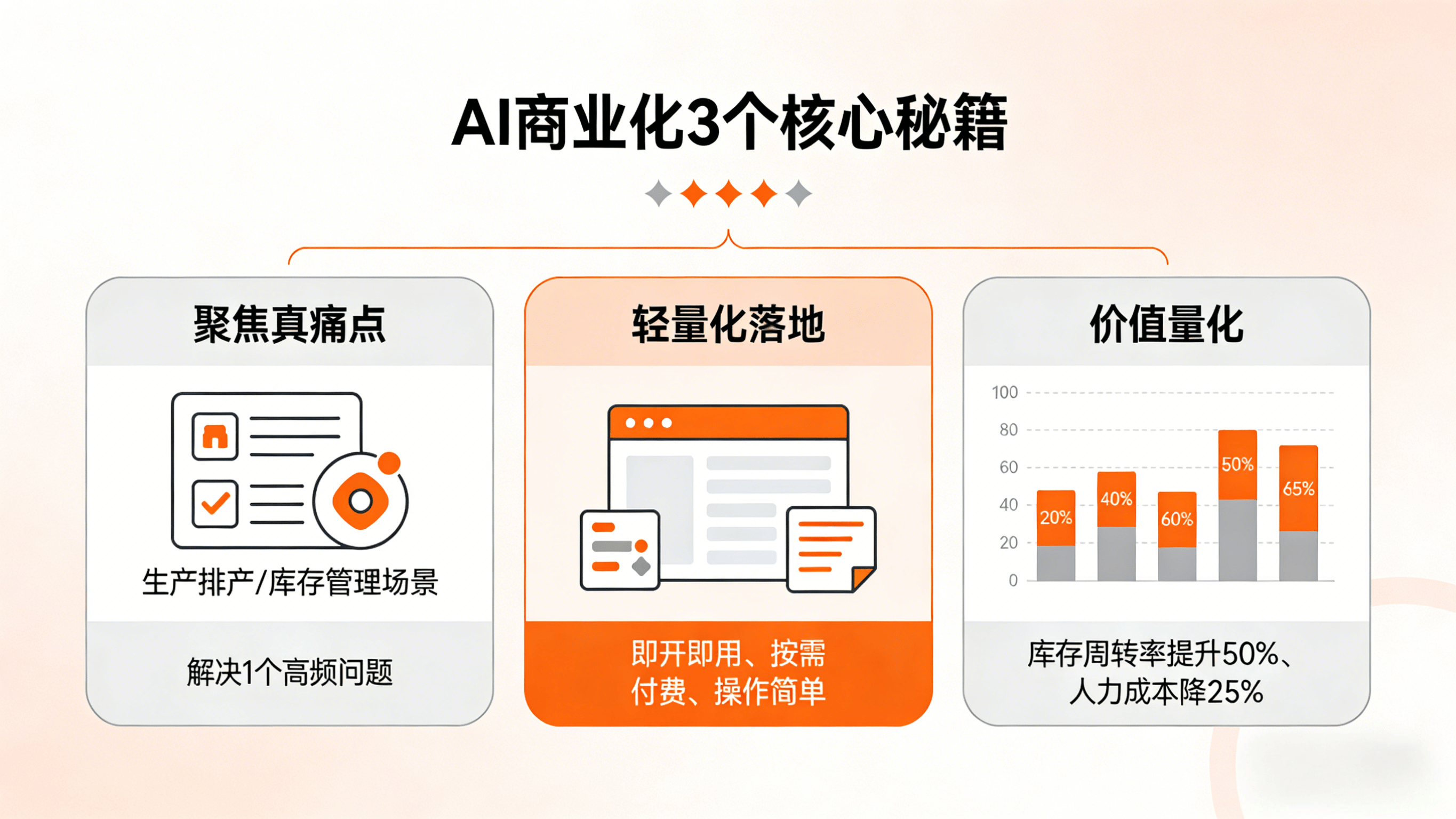 AI商业化3个核心秘籍

聚焦真痛点

生产排产/库存管理场景

解决1个高频问题

轻量化落地

即开即用、按需付费、操作简单

价值量化

100
80
60
40
20
0

20%
40%
60%
50%
65%

库存周转率提升50%、人力成本降25%